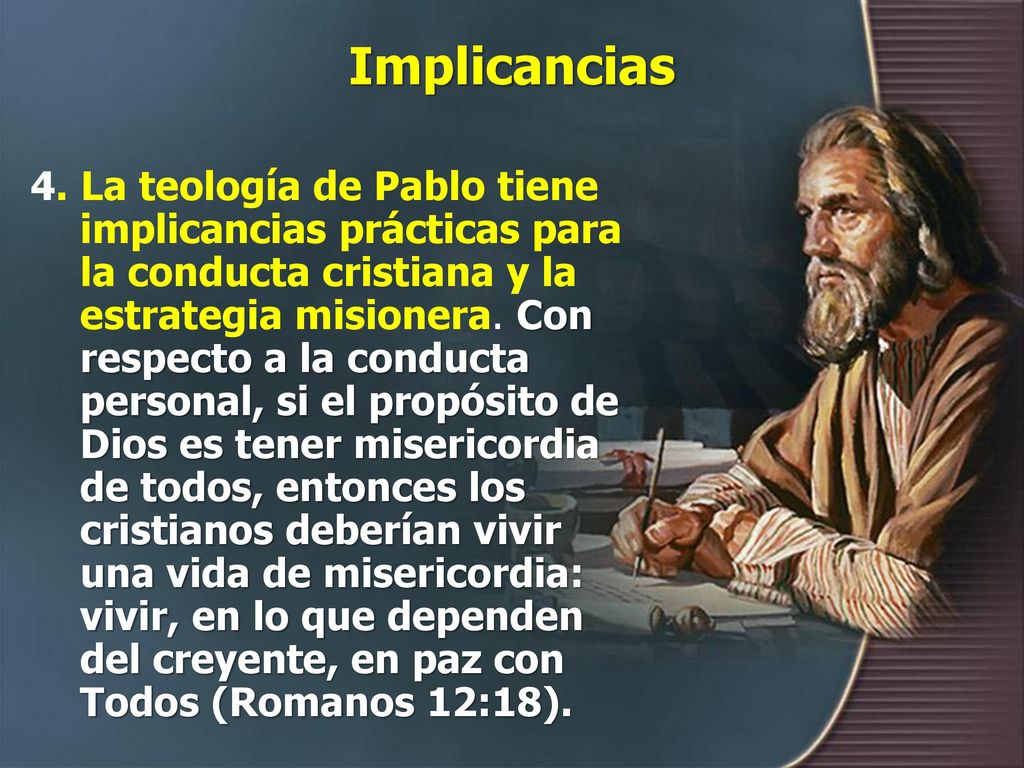 Implicancias

4. La teología de Pablo tiene implicancias prácticas para la conducta cristiana y la estrategia misionera. Con respecto a la conducta personal, si el propósito de Dios es tener misericordia de todos, entonces los cristianos deberían vivir una vida de misericordia: vivir, en lo que dependen del creyente, en paz con Todos (Romanos 12:18).